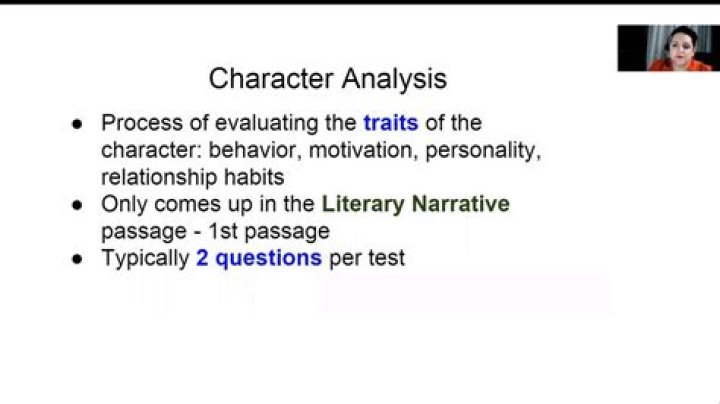 Character Analysis

- Process of evaluating the traits of the character: behavior, motivation, personality, relationship habits
- Only comes up in the Literary Narrative passage - 1st passage
- Typically 2 questions per test